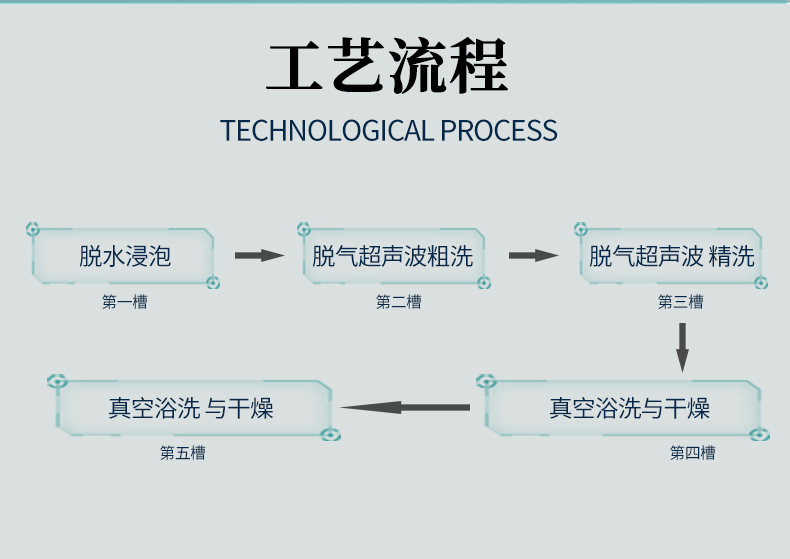 工艺流程

TECHNOLOGICAL PROCESS

脱水浸泡
第一槽

脱气超声波粗洗
第二槽

脱气超声波 精洗
第三槽

真空浴洗与干燥
第四槽

真空浴洗 与干燥
第五槽